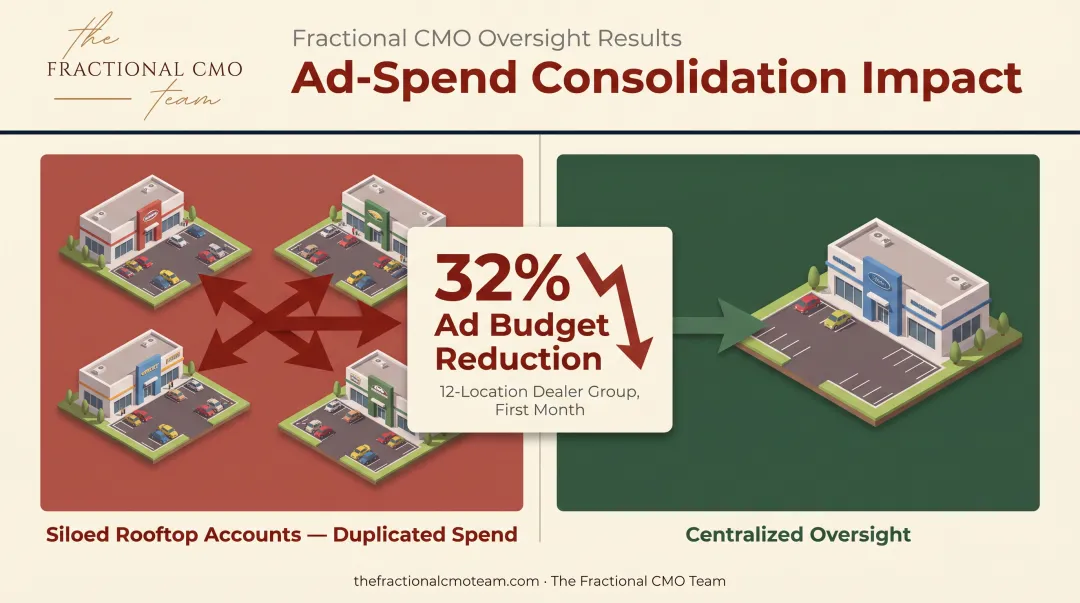 the
FRACTIONAL CMO
team

Fractional CMO Oversight Results
Ad-Spend Consolidation Impact

32%
Ad Budget Reduction
12-Location Dealer Group, First Month

Siloed Rooftop Accounts — Duplicated Spend

Centralized Oversight

thefractionalcmoteam.com · The Fractional CMO Team